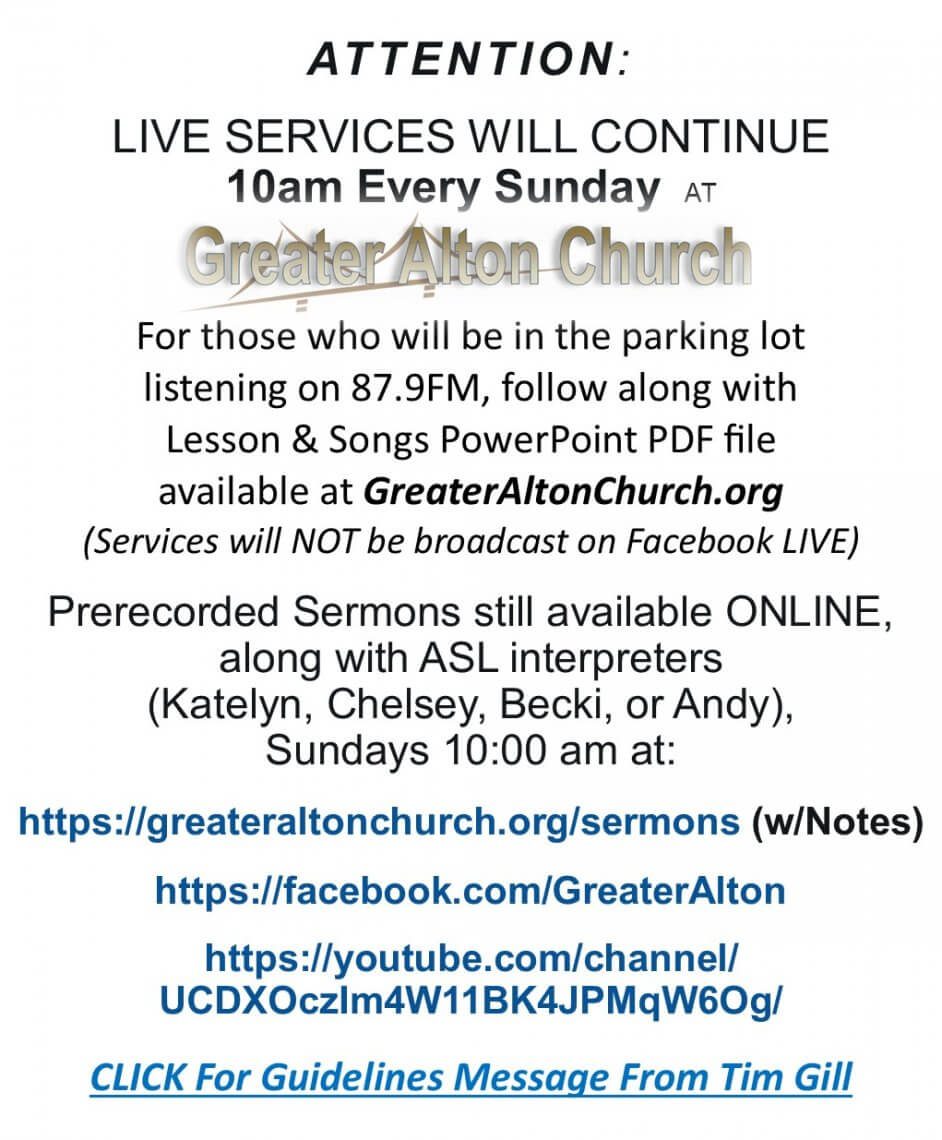 ATTENTION:

LIVE SERVICES WILL CONTINUE
10am Every Sunday AT

Greater Alton Church

For those who will be in the parking lot listening on 87.9FM, follow along with Lesson & Songs PowerPoint PDF file available at GreaterAltonChurch.org
(Services will NOT be broadcast on Facebook LIVE)

Prerecorded Sermons still available ONLINE, along with ASL interpreters (Katelyn, Chelsey, Becki, or Andy), Sundays 10:00 am at:

https://greateraltonchurch.org/sermons (w/Notes)

https://facebook.com/GreaterAlton

https://youtube.com/channel/UCDXOczlm4W11BK4JPMqW6Og/

CLICK For Guidelines Message From Tim Gill